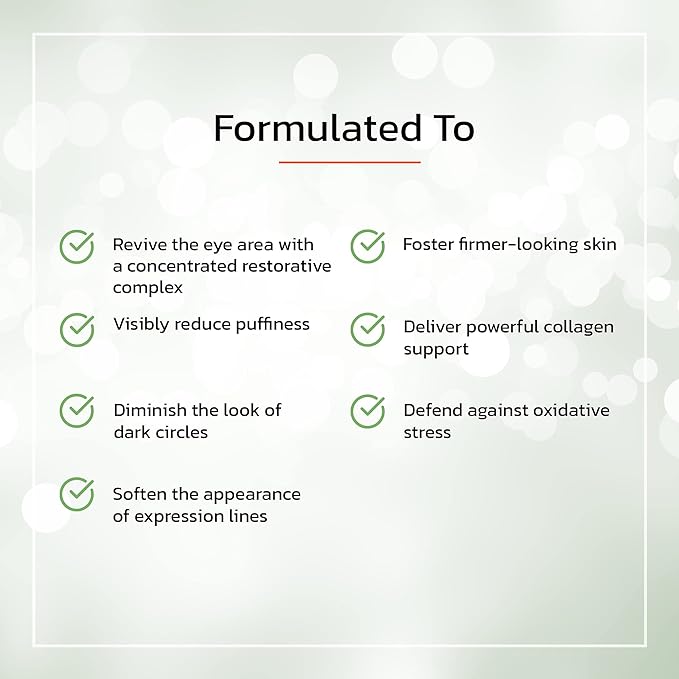 Formulated To

Revive the eye area with a concentrated restorative complex

Visibly reduce puffiness

Diminish the look of dark circles

Soften the appearance of expression lines

Foster firmer-looking skin

Deliver powerful collagen support

Defend against oxidative stress